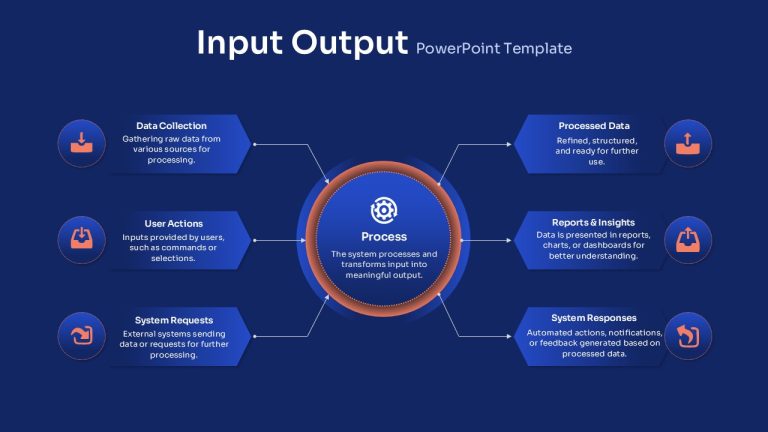 Input Output PowerPoint Template

Data Collection
Gathering raw data from various sources for processing.

User Actions
Inputs provided by users, such as commands or selections.

System Requests
External systems sending data or requests for further processing.

Process
The system processes and transforms input into meaningful output.

Processed Data
Refined, structured, and ready for further use.

Reports & Insights
Data is presented in reports, charts, or dashboards for better understanding.

System Responses
Automated actions, notifications, or feedback generated based on processed data.